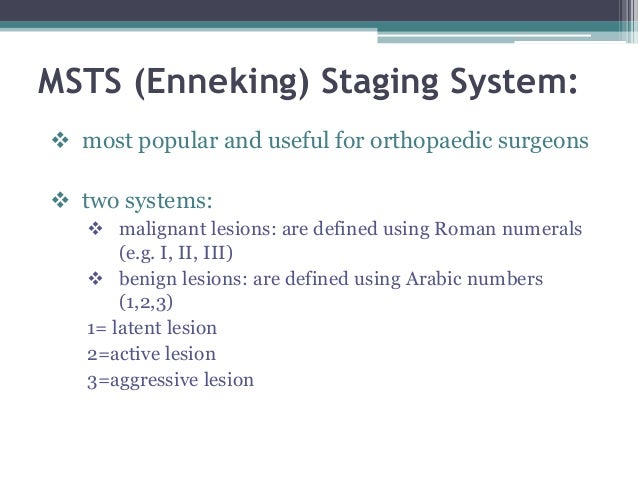 MSTS (Enneking) Staging System:

❖ most popular and useful for orthopaedic surgeons

❖ two systems:

❖ malignant lesions: are defined using Roman numerals (e.g. I, II, III)

❖ benign lesions: are defined using Arabic numbers (1,2,3)

1= latent lesion

2=active lesion

3=aggressive lesion